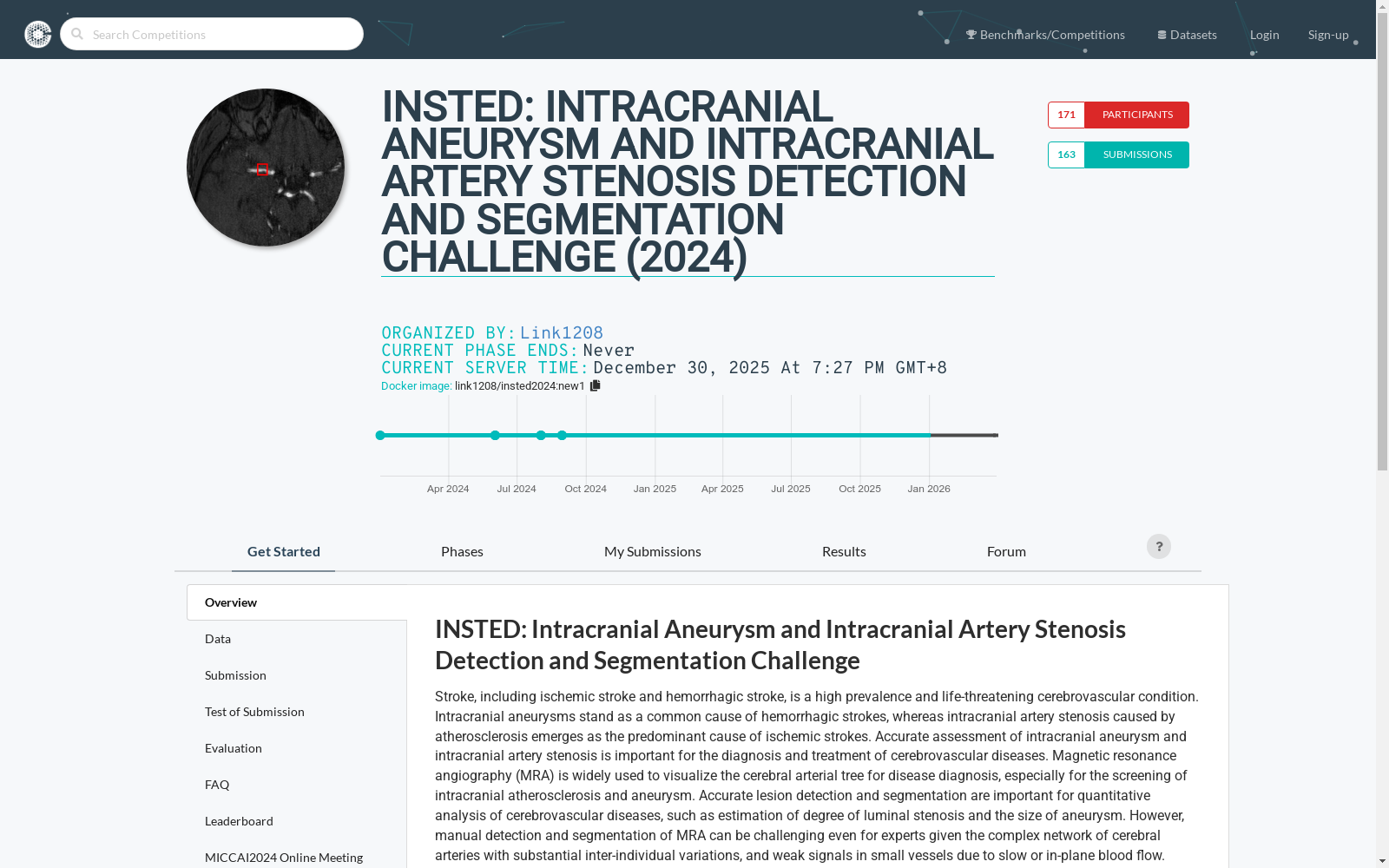 Search Competitions

Benchmarks/Competitions Datasets Login Sign-up

INSTED: INTRACRANIAL ANEURYSM AND INTRACRANIAL ARTERY STENOSIS DETECTION AND SEGMENTATION CHALLENGE (2024)

171 PARTICIPANTS
163 SUBMISSIONS

ORGANIZED BY: Link1208
CURRENT PHASE ENDS: Never
CURRENT SERVER TIME: December 30, 2025 At 7:27 PM GMT+8
Docker image: link1208/insted2024:new1

Apr 2024 Jul 2024 Oct 2024 Jan 2025 Apr 2025 Jul 2025 Oct 2025 Jan 2026

Get Started Phases My Submissions Results Forum ?

Overview
Data
Submission
Test of Submission
Evaluation
FAQ
Leaderboard
MICCAI2024 Online Meeting

INSTED: Intracranial Aneurysm and Intracranial Artery Stenosis Detection and Segmentation Challenge

Stroke, including ischemic stroke and hemorrhagic stroke, is a high prevalence and life-threatening cerebrovascular condition. Intracranial aneurysms stand as a common cause of hemorrhagic strokes, whereas intracranial artery stenosis caused by atherosclerosis emerges as the predominant cause of ischemic strokes. Accurate assessment of intracranial aneurysm and intracranial artery stenosis is important for the diagnosis and treatment of cerebrovascular diseases. Magnetic resonance angiography (MRA) is widely used to visualize the cerebral arterial tree for disease diagnosis, especially for the screening of intracranial atherosclerosis and aneurysm. Accurate lesion detection and segmentation are important for quantitative analysis of cerebrovascular diseases, such as estimation of degree of luminal stenosis and the size of aneurysm. However, manual detection and segmentation of MRA can be challenging even for experts given the complex network of cerebral arteries with substantial inter-individual variations, and weak signals in small vessels due to slow or in-plane blood flow.